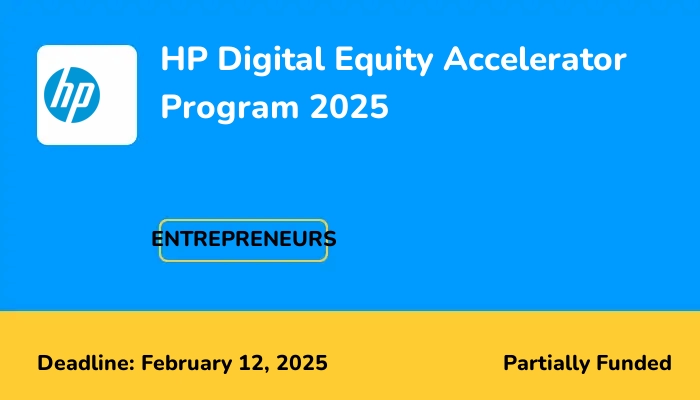 hp

HP Digital Equity Accelerator Program 2025

ENTREPRENEURS

Deadline: February 12, 2025

Partially Funded